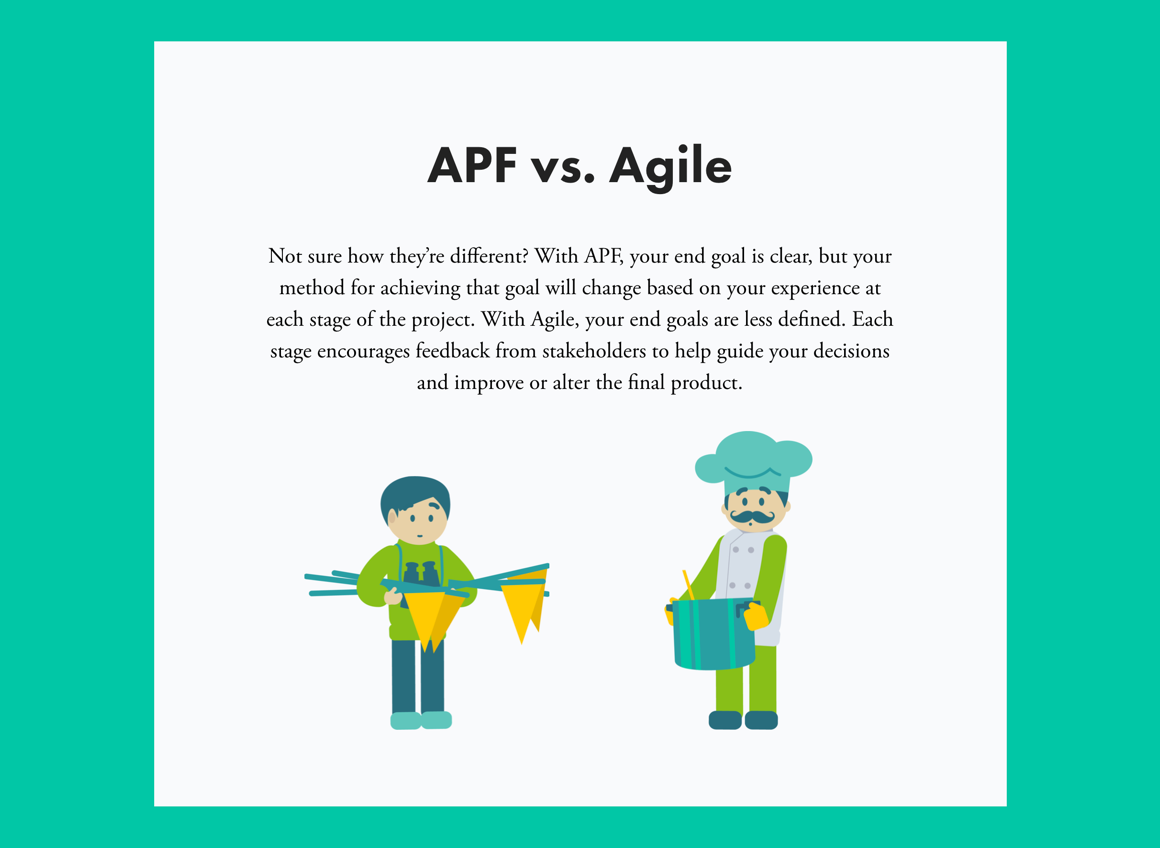 APF vs. Agile

Not sure how they're different? With APF, your end goal is clear, but your method for achieving that goal will change based on your experience at each stage of the project. With Agile, your end goals are less defined. Each stage encourages feedback from stakeholders to help guide your decisions and improve or alter the final product.